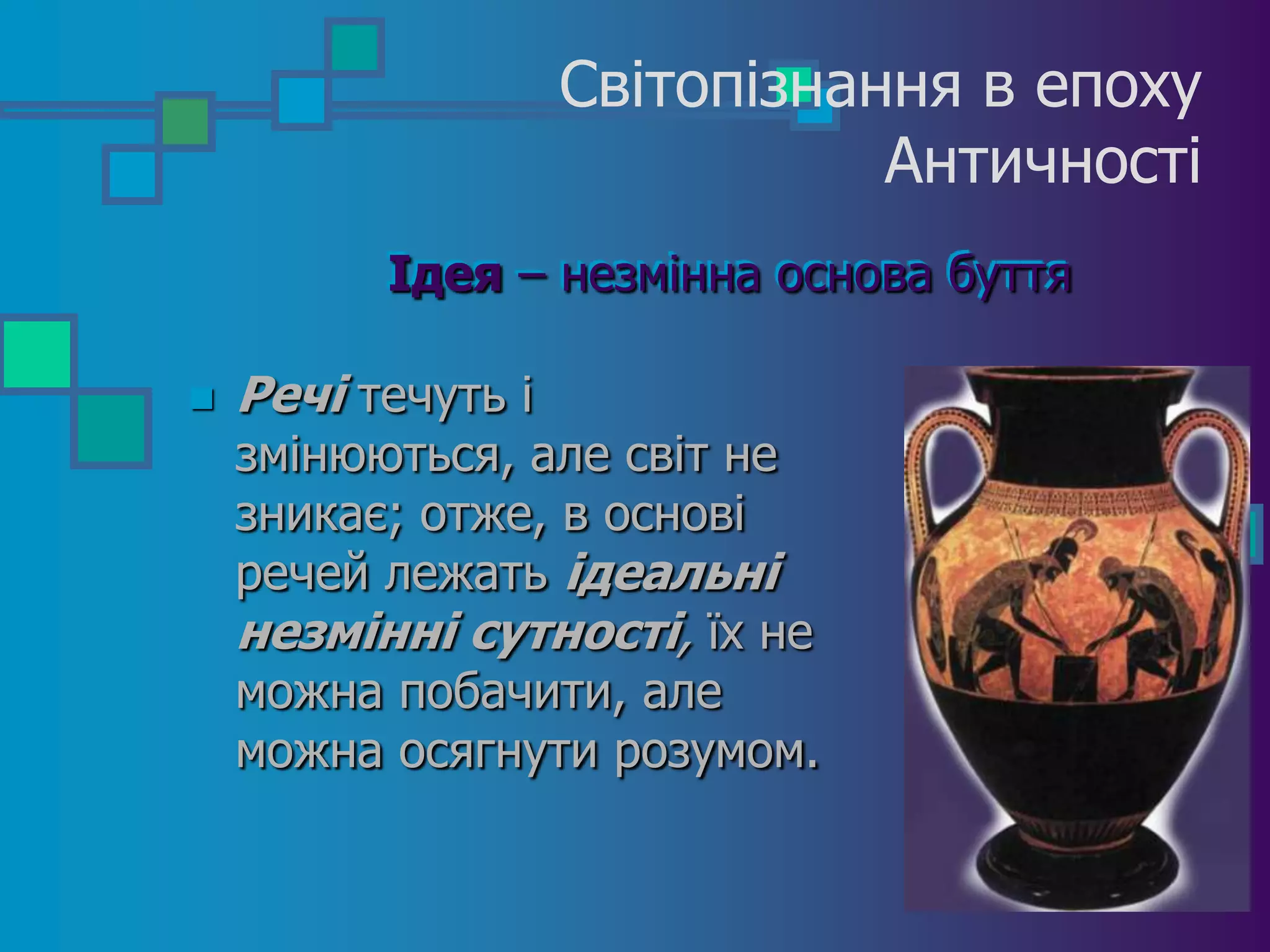 Світопізнання в епоху Античності

Ідея – незмінна основа буття

Речі течуть і змінюються, але світ не зникає; отже, в основі речей лежать ідеальні незмінні сутності, їх не можна побачити, але можна осягнути розумом.